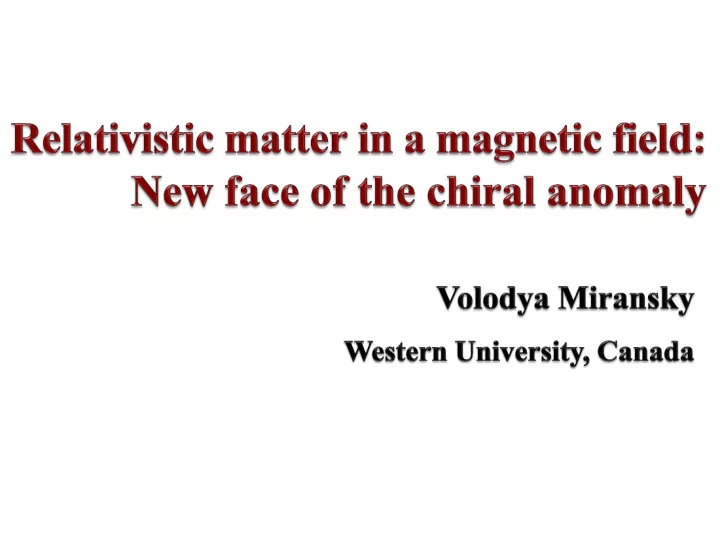 Relativistic matter in a magnetic field: New face of the chiral anomaly

Volodya Miransky

Western University, Canada